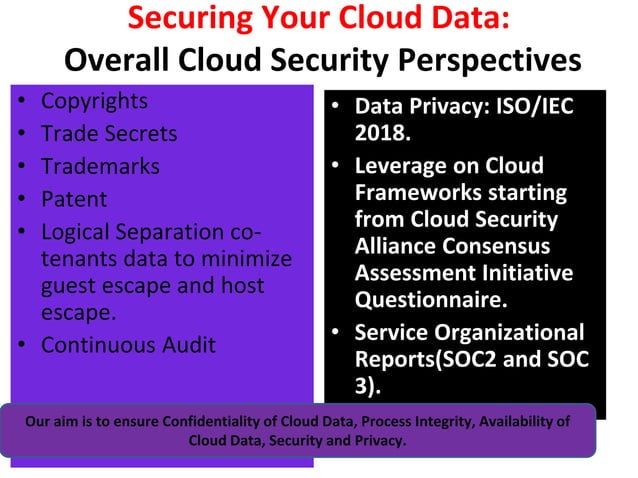 Securing Your Cloud Data:
Overall Cloud Security Perspectives

• Copyrights
• Trade Secrets
• Trademarks
• Patent
• Logical Separation co-tenants data to minimize guest escape and host escape.
• Continuous Audit

• Data Privacy: ISO/IEC 2018.
• Leverage on Cloud Frameworks starting from Cloud Security Alliance Consensus Assessment Initiative Questionnaire.
• Service Organizational Reports(SOC2 and SOC 3).

Our aim is to ensure Confidentiality of Cloud Data, Process Integrity, Availability of Cloud Data, Security and Privacy.